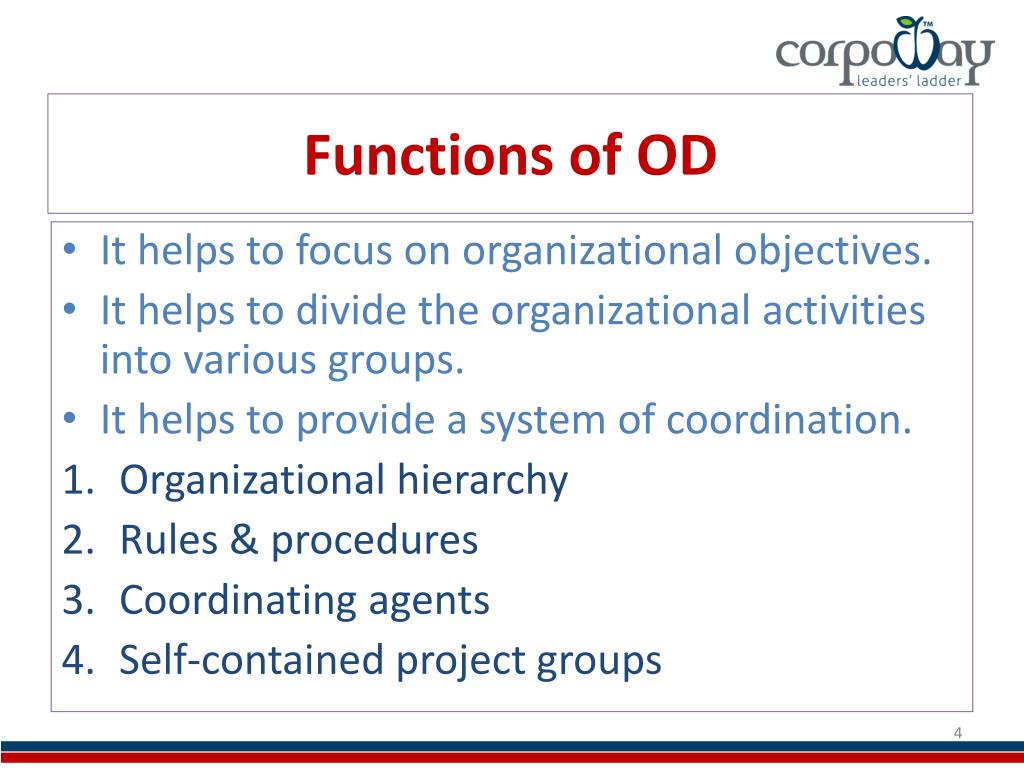 corpoway™
leaders' ladder

Functions of OD

• It helps to focus on organizational objectives.
• It helps to divide the organizational activities into various groups.
• It helps to provide a system of coordination.
1. Organizational hierarchy
2. Rules & procedures
3. Coordinating agents
4. Self-contained project groups

4